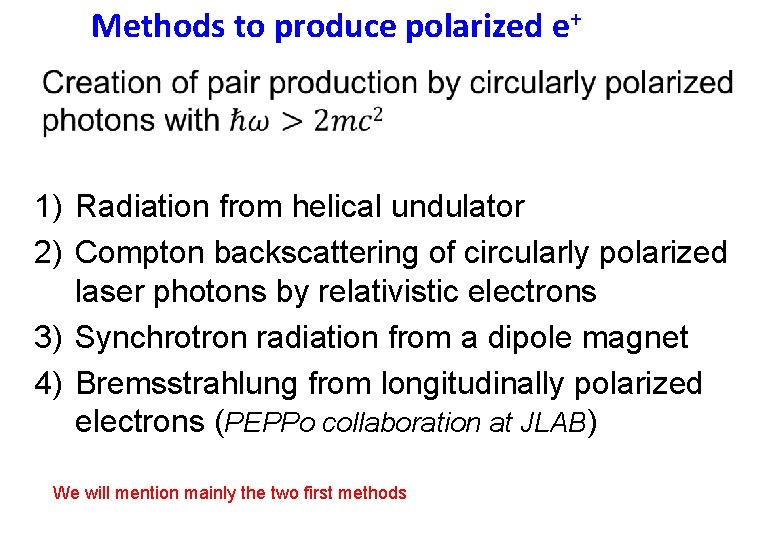 Methods to produce polarized $e^+$

Creation of pair production by circularly polarized photons with $\hbar\omega > 2mc^2$

1) Radiation from helical undulator
2) Compton backscattering of circularly polarized laser photons by relativistic electrons
3) Synchrotron radiation from a dipole magnet
4) Bremsstrahlung from longitudinally polarized electrons (PEPPo collaboration at JLAB)

We will mention mainly the two first methods